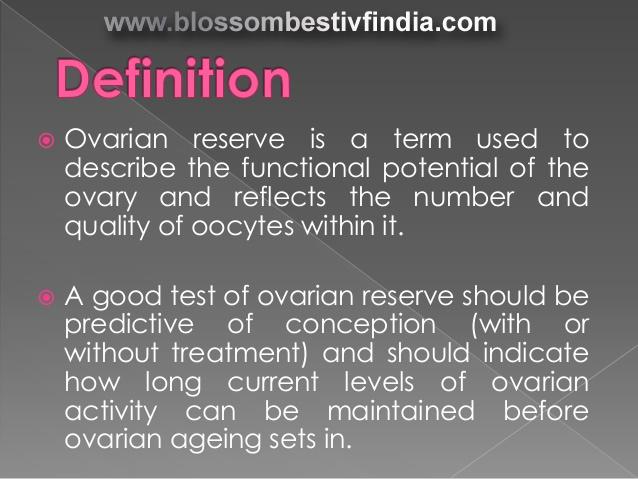 www.blossombestivfindia.com

Definition

Ovarian reserve is a term used to describe the functional potential of the ovary and reflects the number and quality of oocytes within it.

A good test of ovarian reserve should be predictive of conception (with or without treatment) and should indicate how long current levels of ovarian activity can be maintained before ovarian ageing sets in.